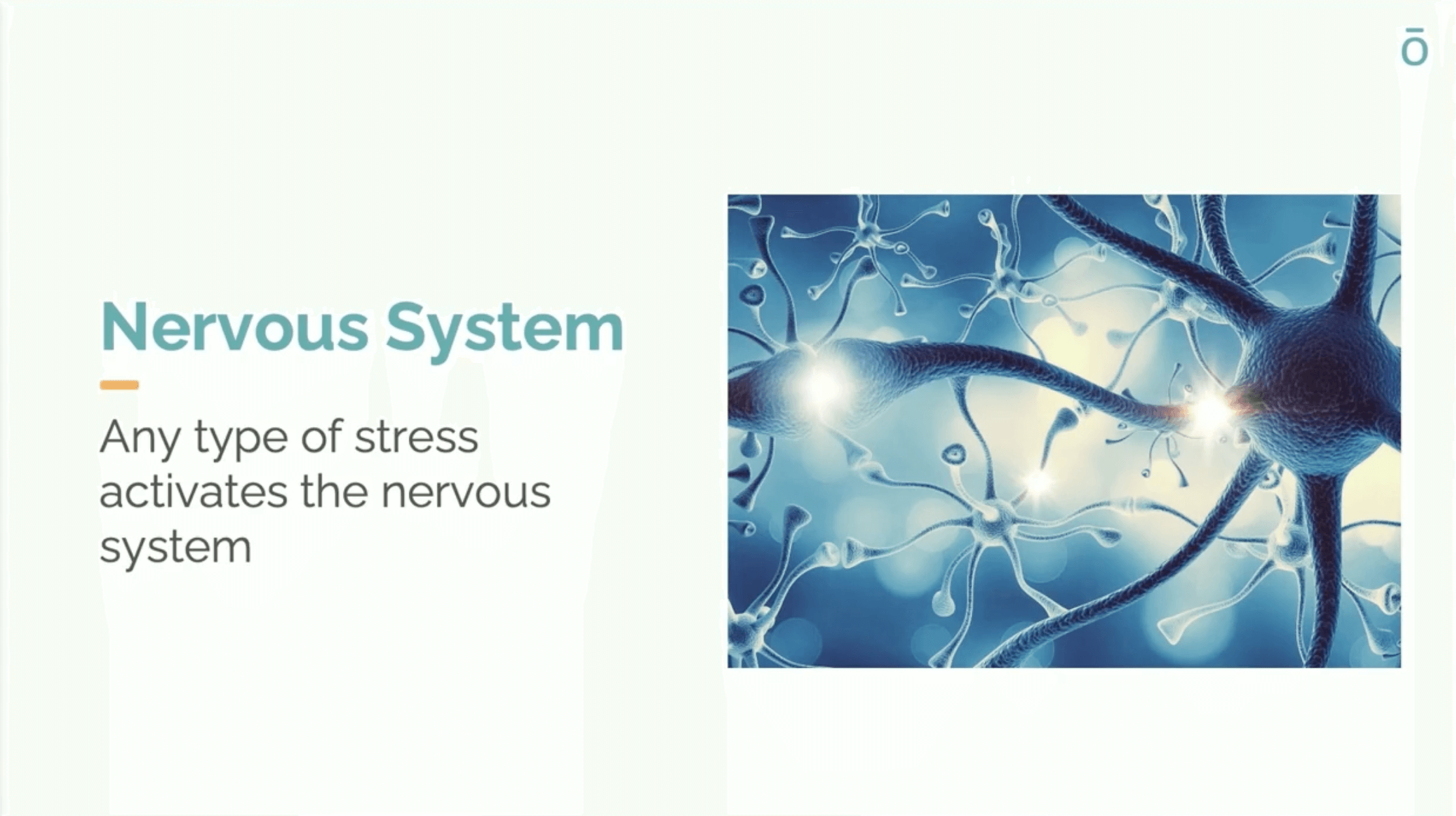 ō

Nervous System

Any type of stress activates the nervous system